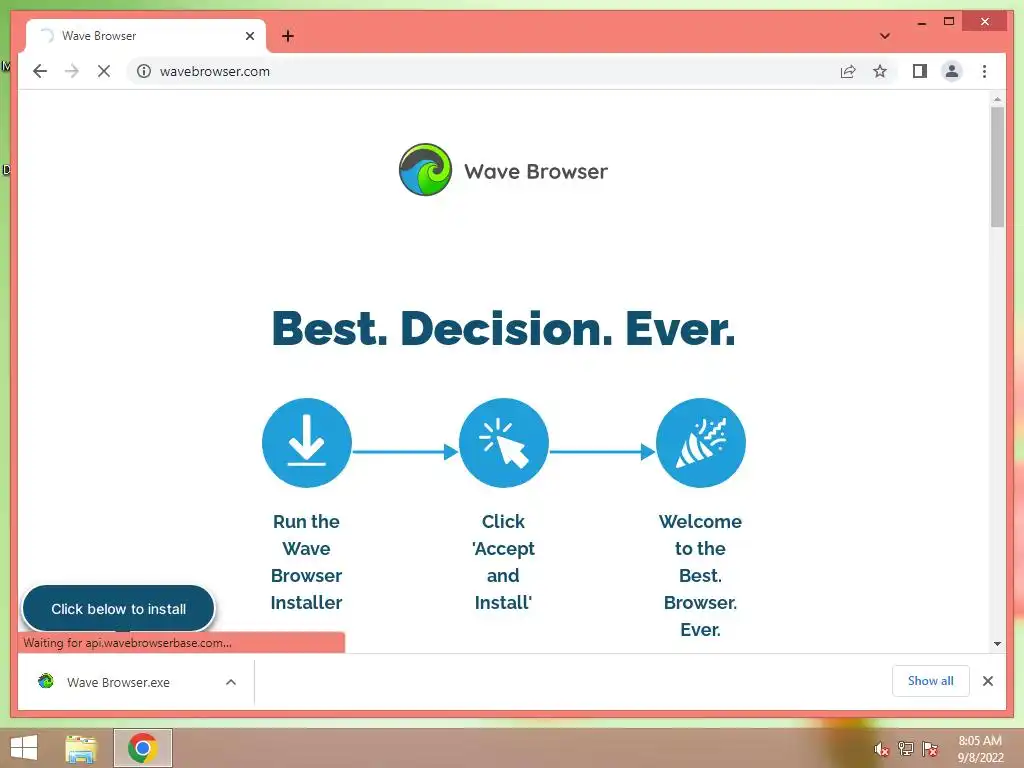 Wave Browser

wavebrowser.com

Wave Browser

Best. Decision. Ever.

Run the Wave Browser Installer

Click 'Accept and Install'

Welcome to the Best. Browser. Ever.

Click below to install

Waiting for api.wavebrowserbase.com...

Wave Browser.exe

Show all

8:05 AM
9/8/2022